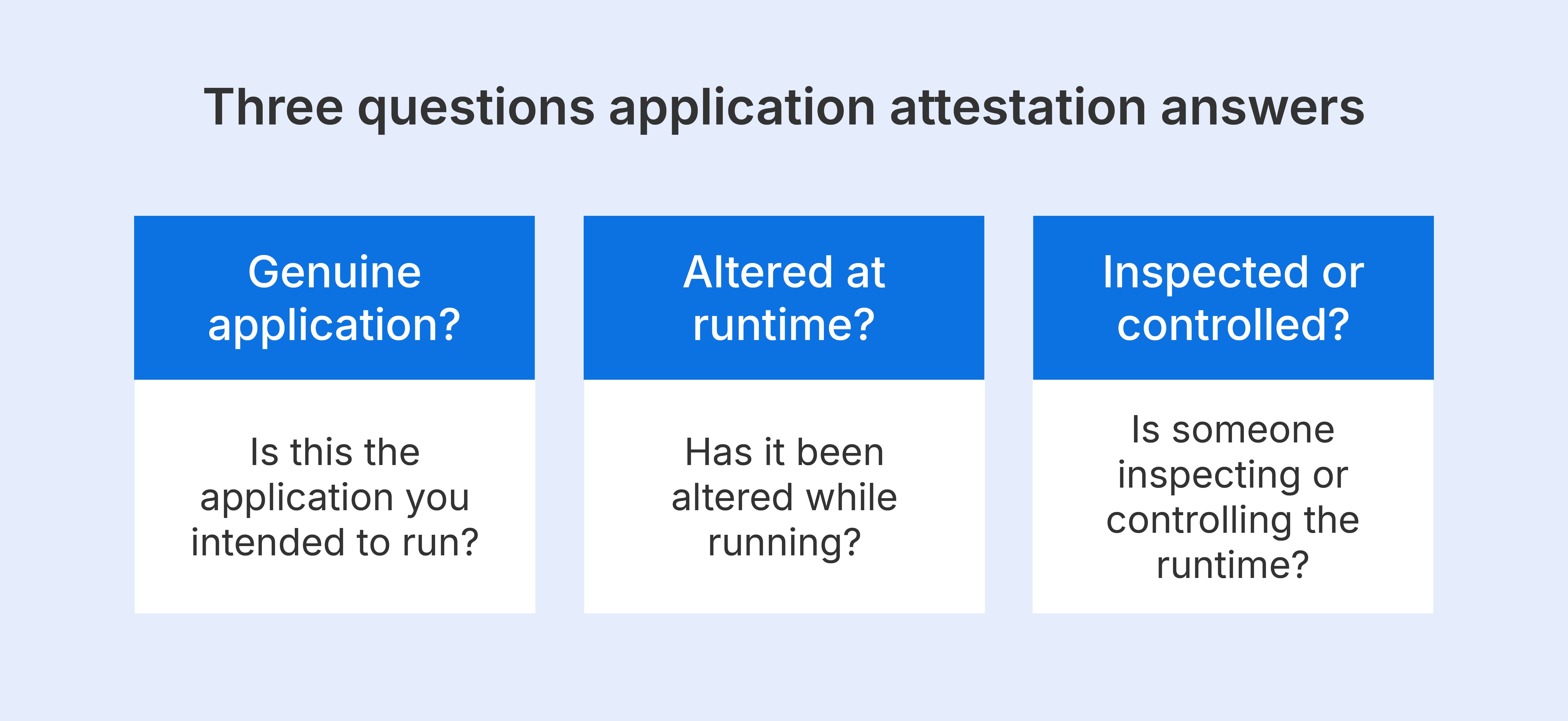 Three questions application attestation answers

Genuine application?

Is this the application you intended to run?

Altered at runtime?

Has it been altered while running?

Inspected or controlled?

Is someone inspecting or controlling the runtime?